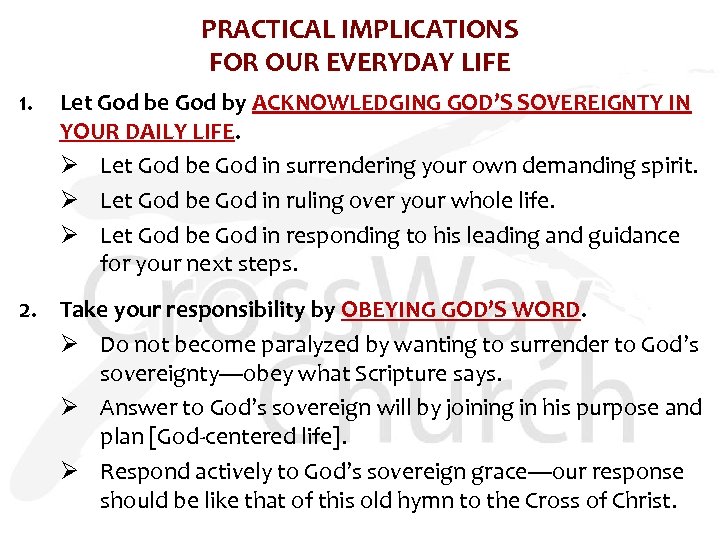 PRACTICAL IMPLICATIONS
FOR OUR EVERYDAY LIFE

1. Let God be God by ACKNOWLEDGING GOD'S SOVEREIGNTY IN YOUR DAILY LIFE.
   ➢ Let God be God in surrendering your own demanding spirit.
   ➢ Let God be God in ruling over your whole life.
   ➢ Let God be God in responding to his leading and guidance for your next steps.

2. Take your responsibility by OBEYING GOD'S WORD.
   ➢ Do not become paralyzed by wanting to surrender to God's sovereignty—obey what Scripture says.
   ➢ Answer to God's sovereign will by joining in his purpose and plan [God-centered life].
   ➢ Respond actively to God's sovereign grace—our response should be like that of this old hymn to the Cross of Christ.

CrossWay Church